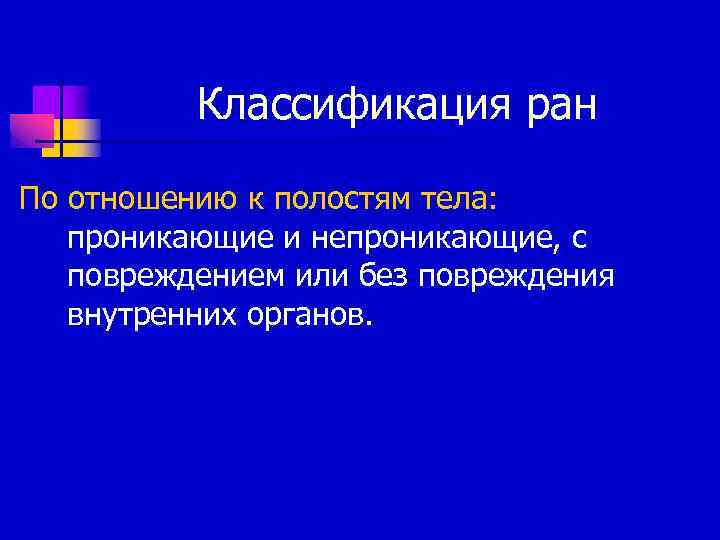 Классификация ран

По отношению к полостям тела:
проникающие и непроникающие, с повреждением или без повреждения внутренних органов.